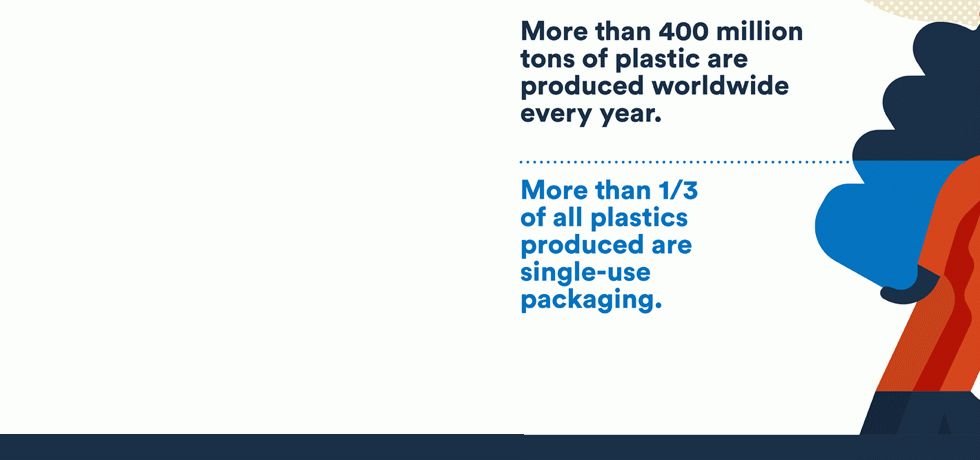 More than 400 million tons of plastic are produced worldwide every year.

More than 1/3 of all plastics produced are single-use packaging.